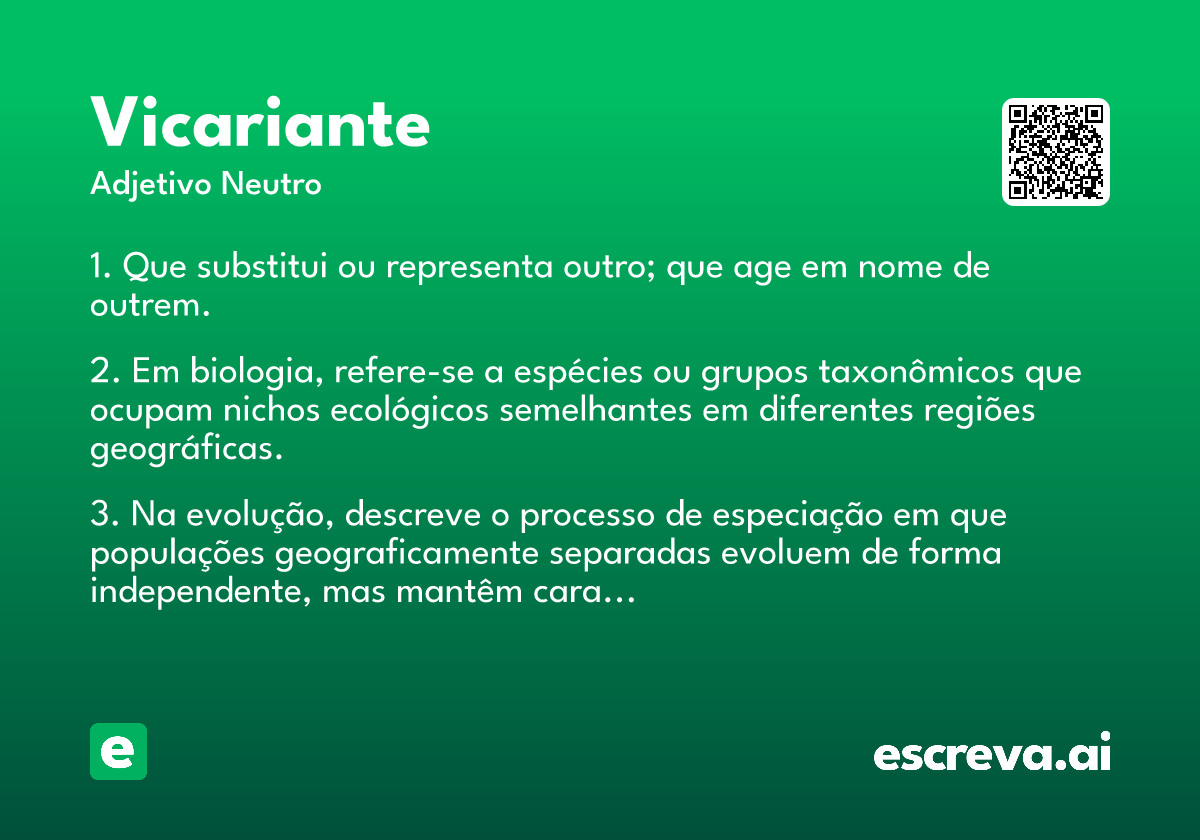 Vicariante
Adjetivo Neutro

1. Que substitui ou representa outro; que age em nome de outrem.

2. Em biologia, refere-se a espécies ou grupos taxonômicos que ocupam nichos ecológicos semelhantes em diferentes regiões geográficas.

3. Na evolução, descreve o processo de especiação em que populações geograficamente separadas evoluem de forma independente, mas mantêm cara...

e

escreva.ai